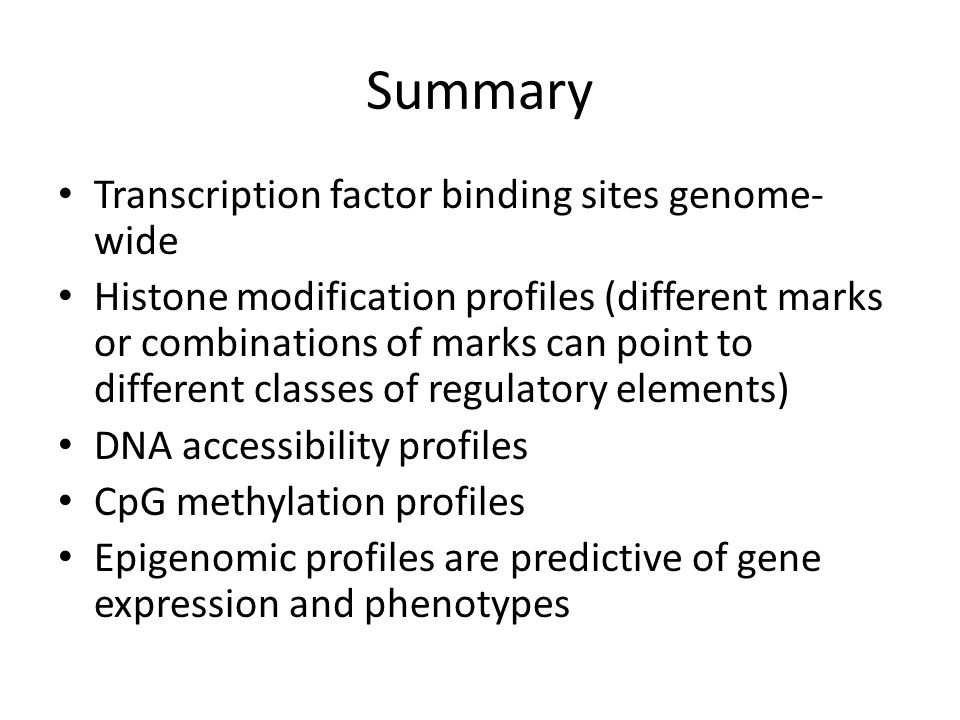 Summary

• Transcription factor binding sites genome-wide
• Histone modification profiles (different marks or combinations of marks can point to different classes of regulatory elements)
• DNA accessibility profiles
• CpG methylation profiles
• Epigenomic profiles are predictive of gene expression and phenotypes